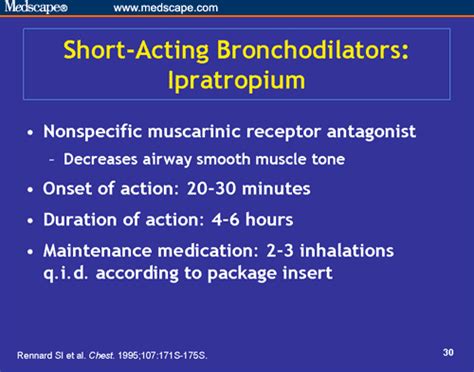 Medscape® www.medscape.com

Short-Acting Bronchodilators: Ipratropium

• Nonspecific muscarinic receptor antagonist
– Decreases airway smooth muscle tone
• Onset of action: 20-30 minutes
• Duration of action: 4-6 hours
• Maintenance medication: 2-3 inhalations q.i.d. according to package insert

Rennard SI et al. Chest. 1995;107:171S-175S.

30